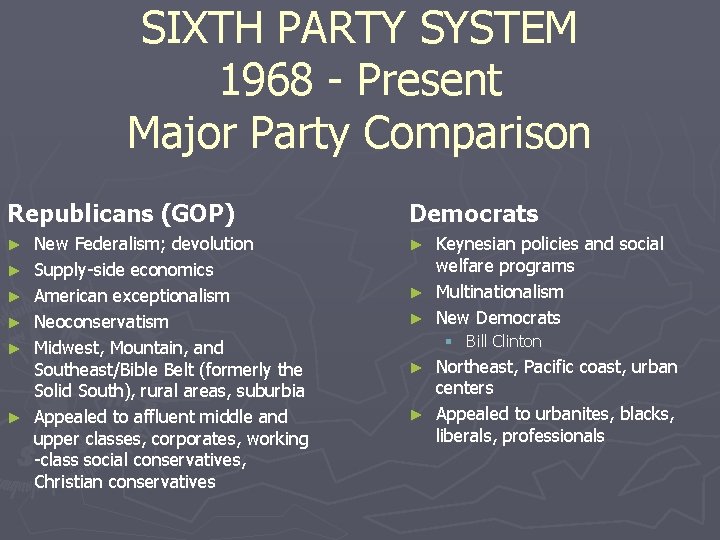 SIXTH PARTY SYSTEM
1968 - Present
Major Party Comparison

Republicans (GOP)

► New Federalism; devolution
► Supply-side economics
► American exceptionalism
► Neoconservatism
► Midwest, Mountain, and Southeast/Bible Belt (formerly the Solid South), rural areas, suburbia
► Appealed to affluent middle and upper classes, corporates, working -class social conservatives, Christian conservatives

Democrats

► Keynesian policies and social welfare programs
► Multinationalism
► New Democrats
▪ Bill Clinton
► Northeast, Pacific coast, urban centers
► Appealed to urbanites, blacks, liberals, professionals